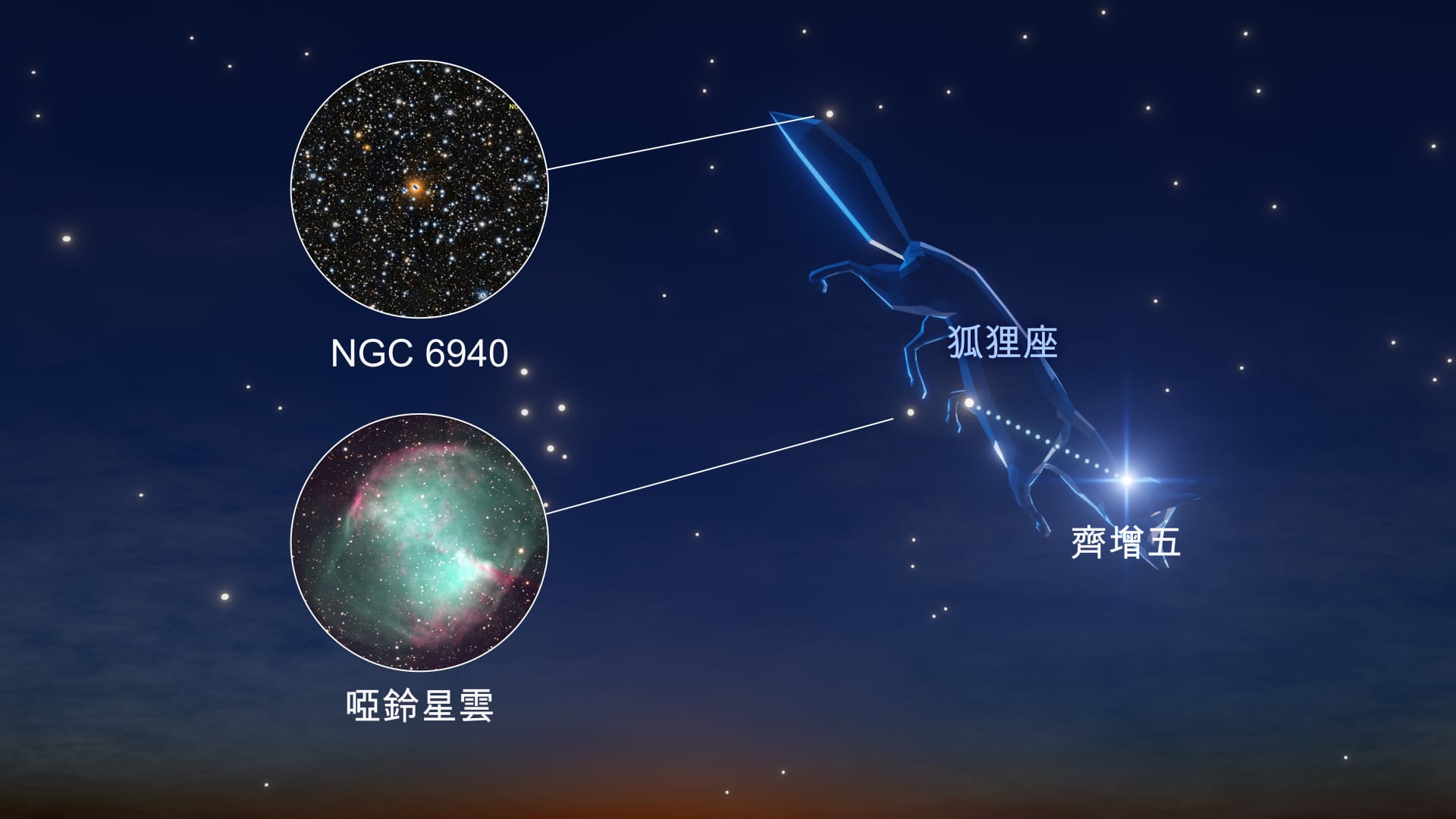 NGC 6940

啞鈴星雲

狐狸座

齊增五